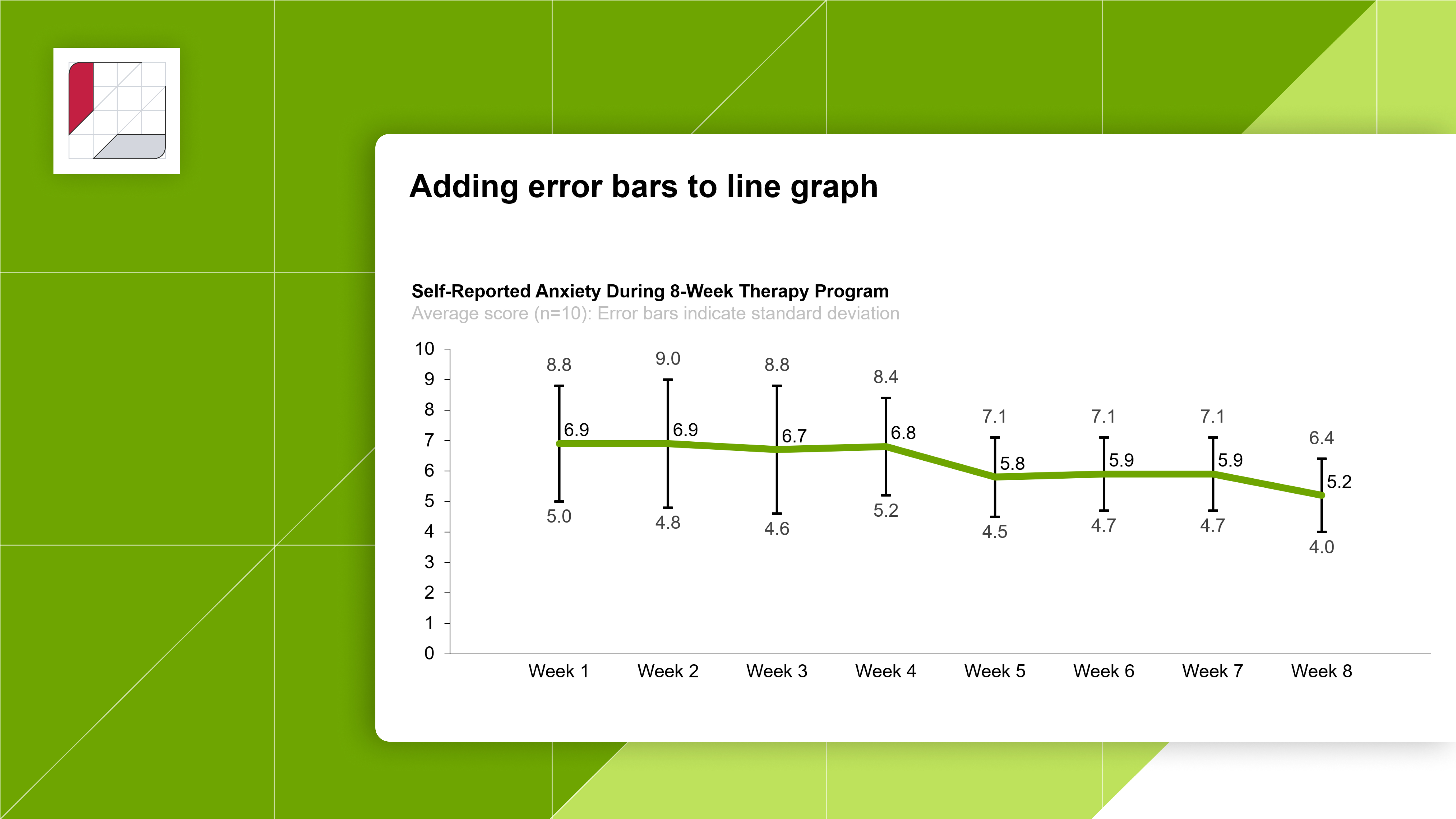 Adding error bars to line graph

Self-Reported Anxiety During 8-Week Therapy Program
Average score (n=10): Error bars indicate standard deviation

10
9
8
7
6
5
4
3
2
1
0

8.8
6.9
5.0

9.0
6.9
4.8

8.8
6.7
4.6

8.4
6.8
5.2

7.1
5.8
4.5

7.1
5.9
4.7

7.1
5.9
4.7

6.4
5.2
4.0

Week 1 Week 2 Week 3 Week 4 Week 5 Week 6 Week 7 Week 8